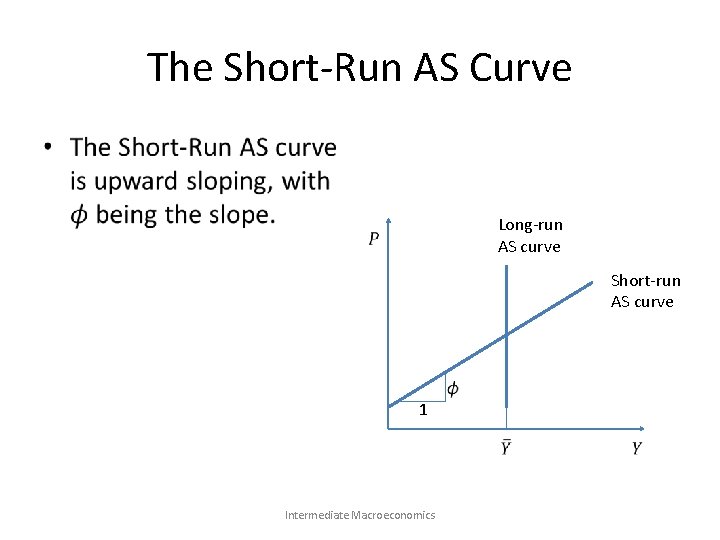 The Short-Run AS Curve

• The Short-Run AS curve is upward sloping, with $\phi$ being the slope.

$P$

Long-run AS curve

Short-run AS curve

$\phi$

1

$\bar{Y}$

$Y$

Intermediate Macroeconomics